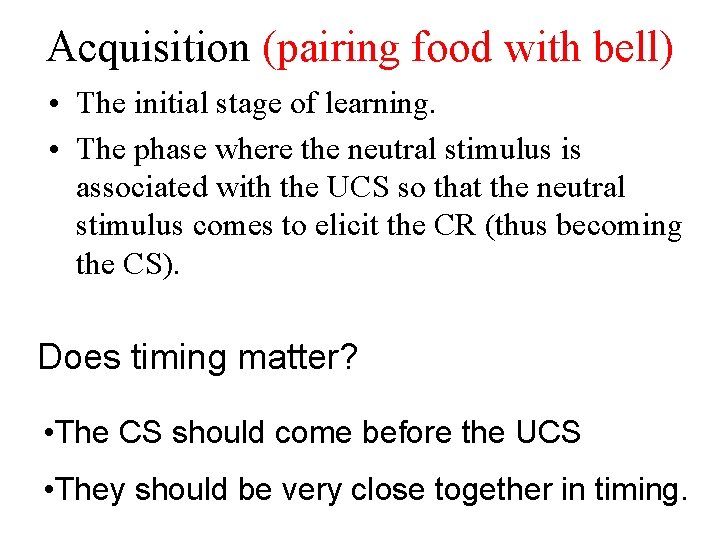 Acquisition (pairing food with bell)

• The initial stage of learning.

• The phase where the neutral stimulus is associated with the UCS so that the neutral stimulus comes to elicit the CR (thus becoming the CS).

Does timing matter?

•The CS should come before the UCS

•They should be very close together in timing.